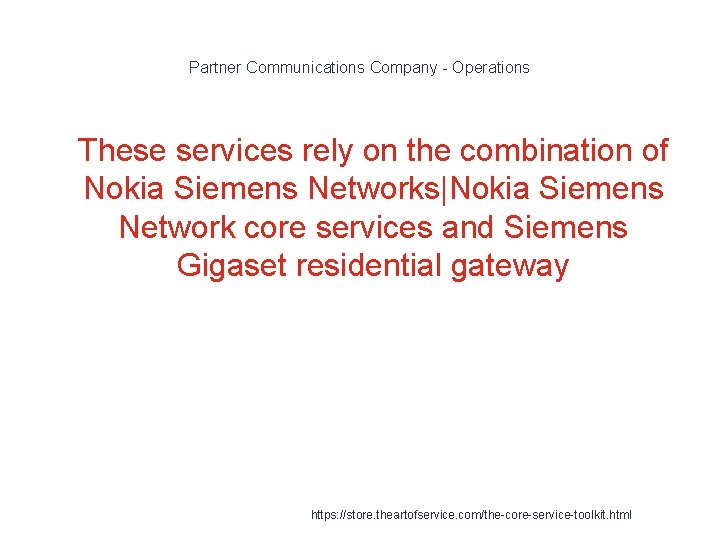 Partner Communications Company - Operations

These services rely on the combination of Nokia Siemens Networks|Nokia Siemens Network core services and Siemens Gigaset residential gateway

https://store.theartofservice.com/the-core-service-toolkit.html